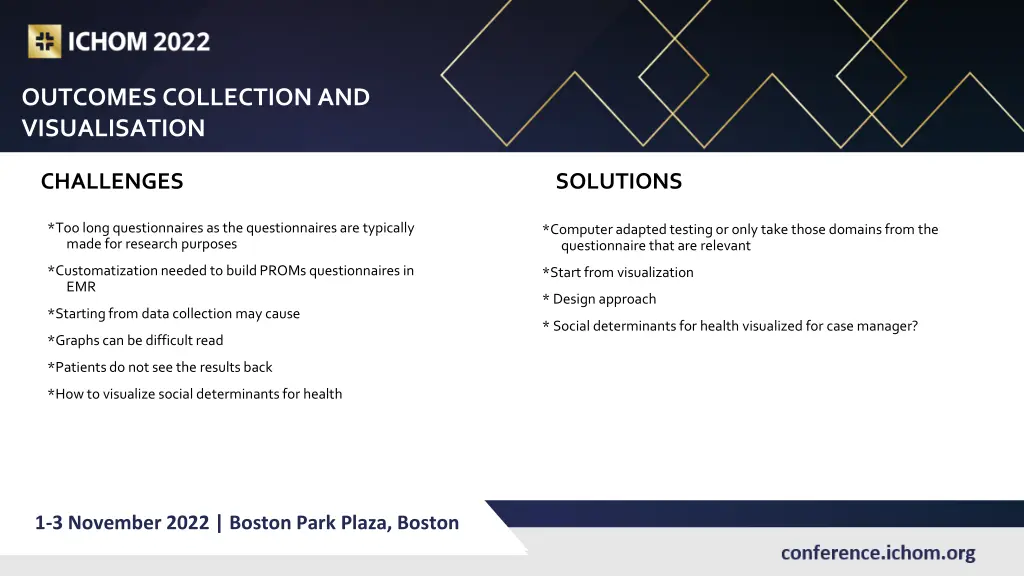 ICHOM 2022

OUTCOMES COLLECTION AND VISUALISATION

CHALLENGES

*Too long questionnaires as the questionnaires are typically made for research purposes

*Customatization needed to build PROMs questionnaires in EMR

*Starting from data collection may cause

*Graphs can be difficult read

*Patients do not see the results back

*How to visualize social determinants for health

SOLUTIONS

*Computer adapted testing or only take those domains from the questionnaire that are relevant

*Start from visualization

* Design approach

* Social determinants for health visualized for case manager?

1-3 November 2022 | Boston Park Plaza, Boston

conference.ichom.org